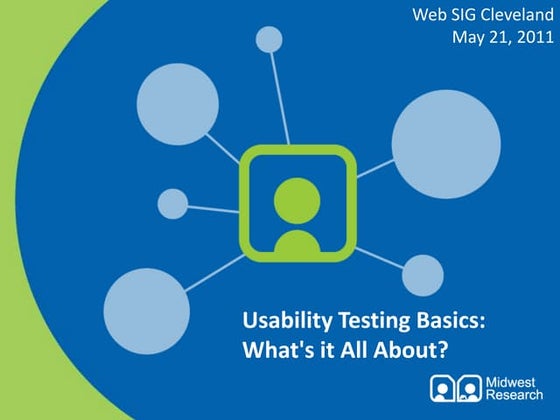 Web SIG Cleveland
May 21, 2011

Usability Testing Basics:
What's it All About?

Midwest
Research